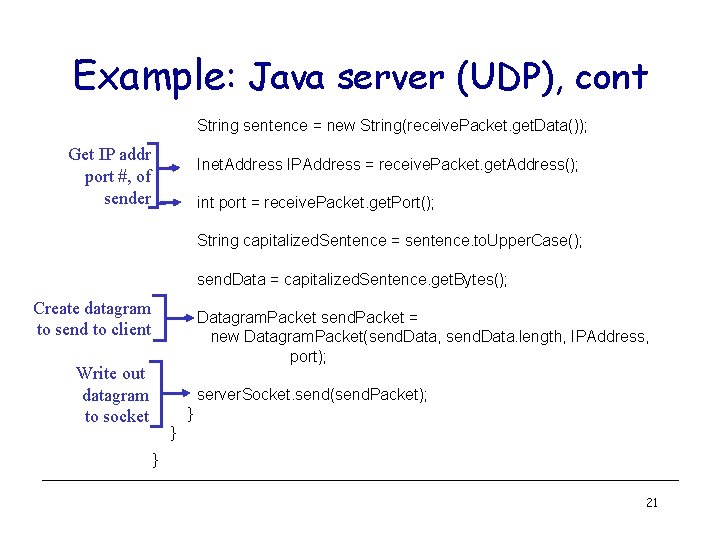 Example: Java server (UDP), cont

String sentence = new String(receivePacket.getData());

Get IP addr port #, of sender

InetAddress IPAddress = receivePacket.getAddress();

int port = receivePacket.getPort();

String capitalizedSentence = sentence.toUpperCase();

sendData = capitalizedSentence.getBytes();

Create datagram to send to client

DatagramPacket sendPacket =
new DatagramPacket(sendData, sendData.length, IPAddress,
port);

Write out datagram to socket

serverSocket.send(sendPacket);
}
}
}

21